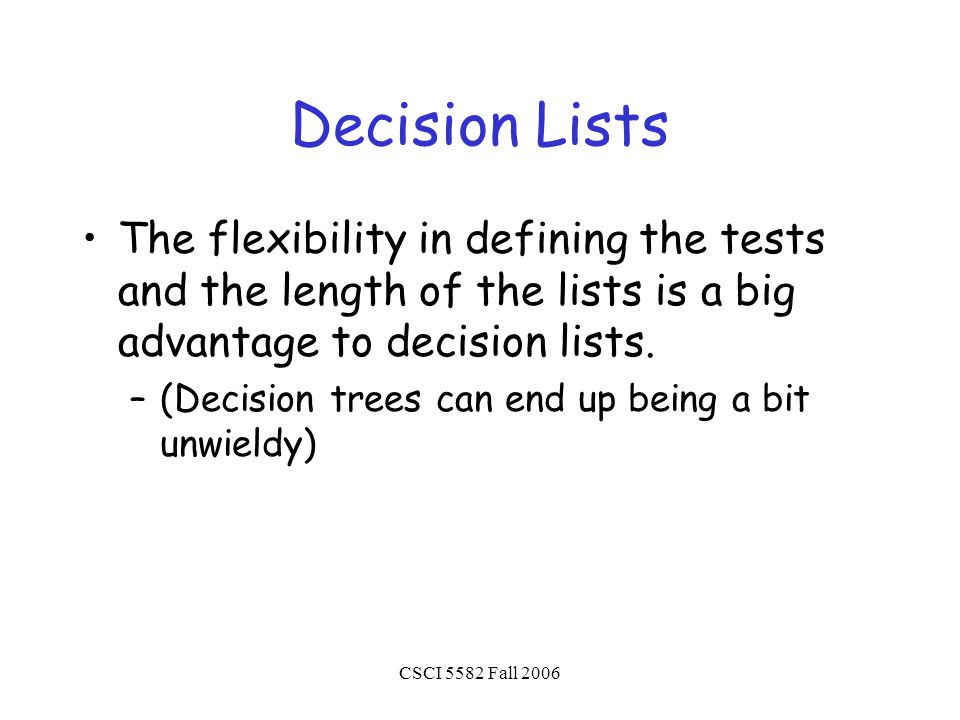 Decision Lists

• The flexibility in defining the tests and the length of the lists is a big advantage to decision lists.
– (Decision trees can end up being a bit unwieldy)

CSCI 5582 Fall 2006